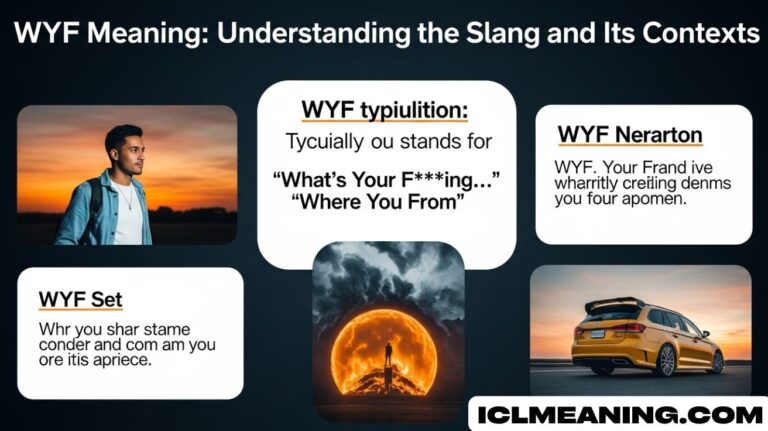 WYF Meaning: Understanding the Slang and Its Contexts

WYF typiulition:

Tycuially ou stands for

“What’s Your F***ing...”
“Where You From”

WYF Nerarton

WYF. Your Frand ive wharritly creiling denms you four apomen.

WYF Set

Whr you shar stame conder and com am you ore itis apriece.

ICLMEANING.COM